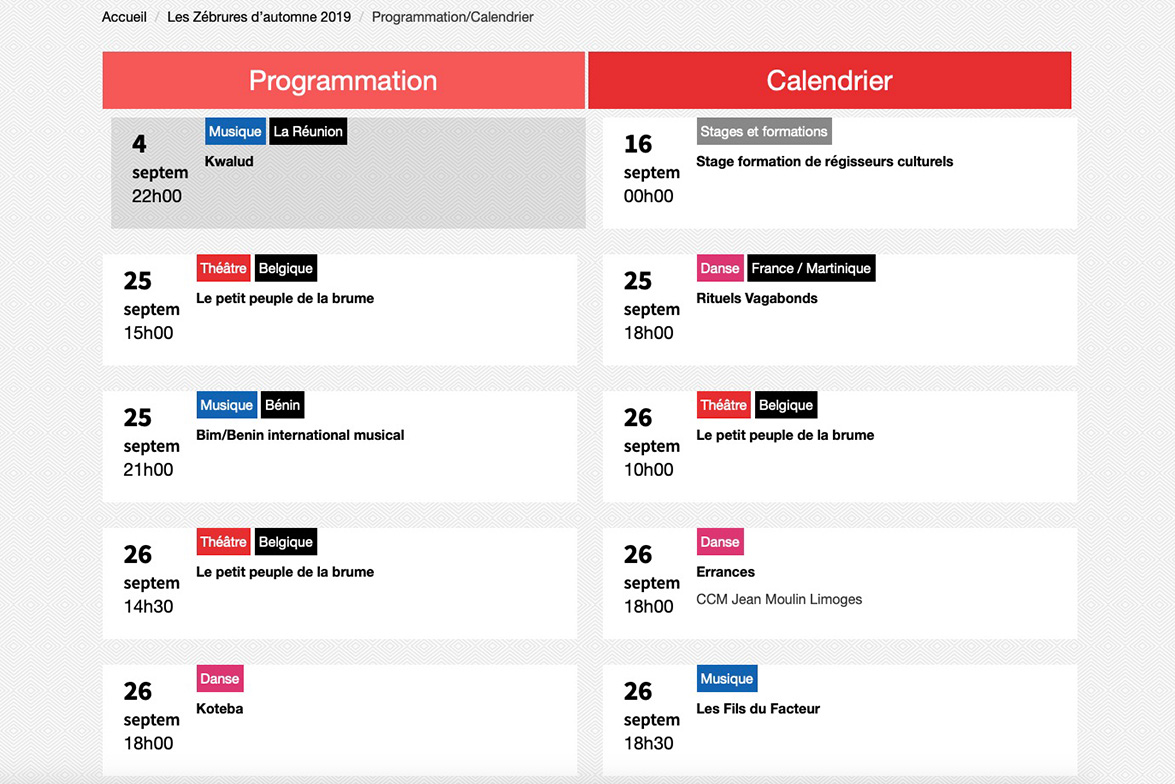 Accueil / Les Zébrures d'automne 2019 / Programmation/Calendrier

Programmation

Calendrier

4
septem
22h00
Musique La Réunion
Kwalud

16
septem
00h00
Stages et formations
Stage formation de régisseurs culturels

25
septem
15h00
Théâtre Belgique
Le petit peuple de la brume

25
septem
18h00
Danse France / Martinique
Rituels Vagabonds

25
septem
21h00
Musique Bénin
Bim/Benin international musical

26
septem
10h00
Théâtre Belgique
Le petit peuple de la brume

26
septem
14h30
Théâtre Belgique
Le petit peuple de la brume

26
septem
18h00
Danse
Errances
CCM Jean Moulin Limoges

26
septem
18h00
Danse
Koteba

26
septem
18h30
Musique
Les Fils du Facteur